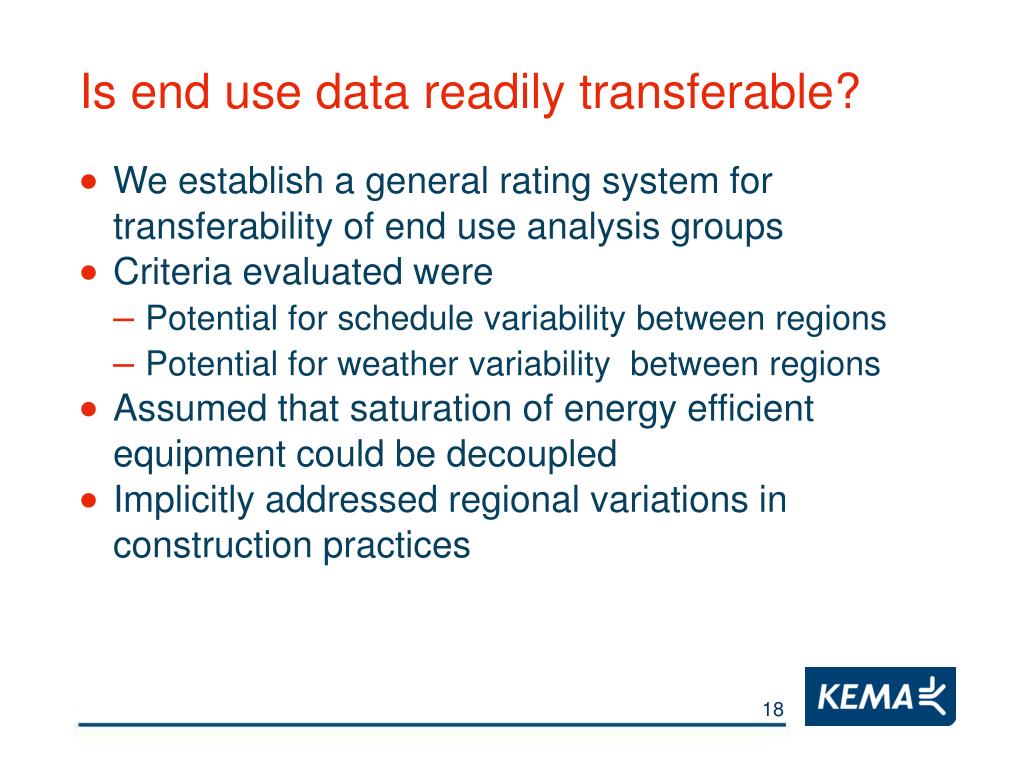 Is end use data readily transferable?

• We establish a general rating system for transferability of end use analysis groups
• Criteria evaluated were
– Potential for schedule variability between regions
– Potential for weather variability between regions
• Assumed that saturation of energy efficient equipment could be decoupled
• Implicitly addressed regional variations in construction practices

18

KEMA